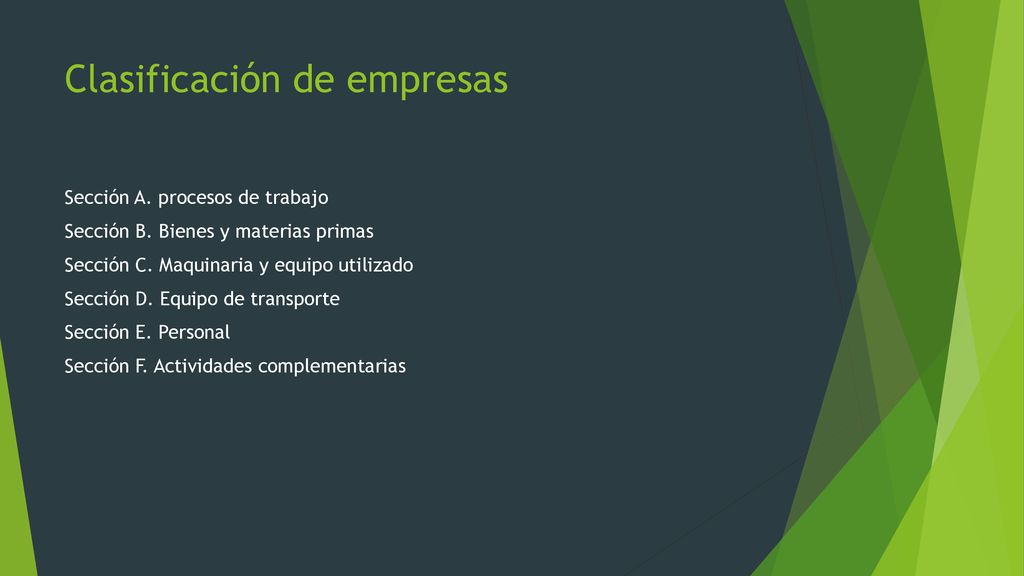 Clasificación de empresas

Sección A. procesos de trabajo

Sección B. Bienes y materias primas

Sección C. Maquinaria y equipo utilizado

Sección D. Equipo de transporte

Sección E. Personal

Sección F. Actividades complementarias